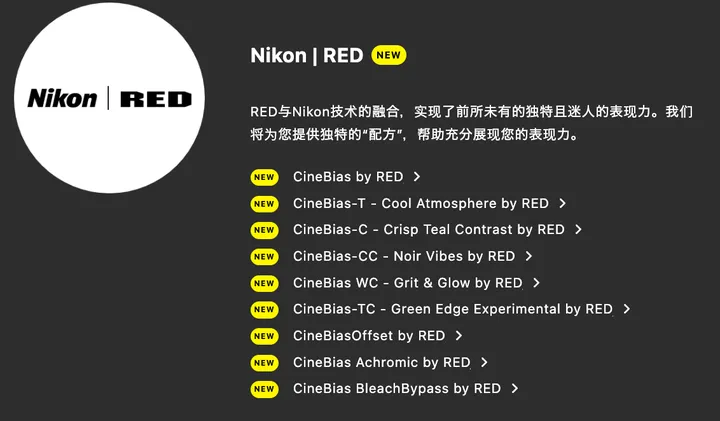 Nikon | RED

Nikon | RED NEW

RED与Nikon技术的融合，实现了前所未有的独特且迷人的表现力。我们将为您提供独特的“配方”，帮助充分展现您的表现力。

NEW CineBias by RED >
NEW CineBias-T - Cool Atmosphere by RED >
NEW CineBias-C - Crisp Teal Contrast by RED >
NEW CineBias-CC - Noir Vibes by RED >
NEW CineBias WC - Grit & Glow by RED >
NEW CineBias-TC - Green Edge Experimental by RED >
NEW CineBiasOffset by RED >
NEW CineBias Achromic by RED >
NEW CineBias BleachBypass by RED >